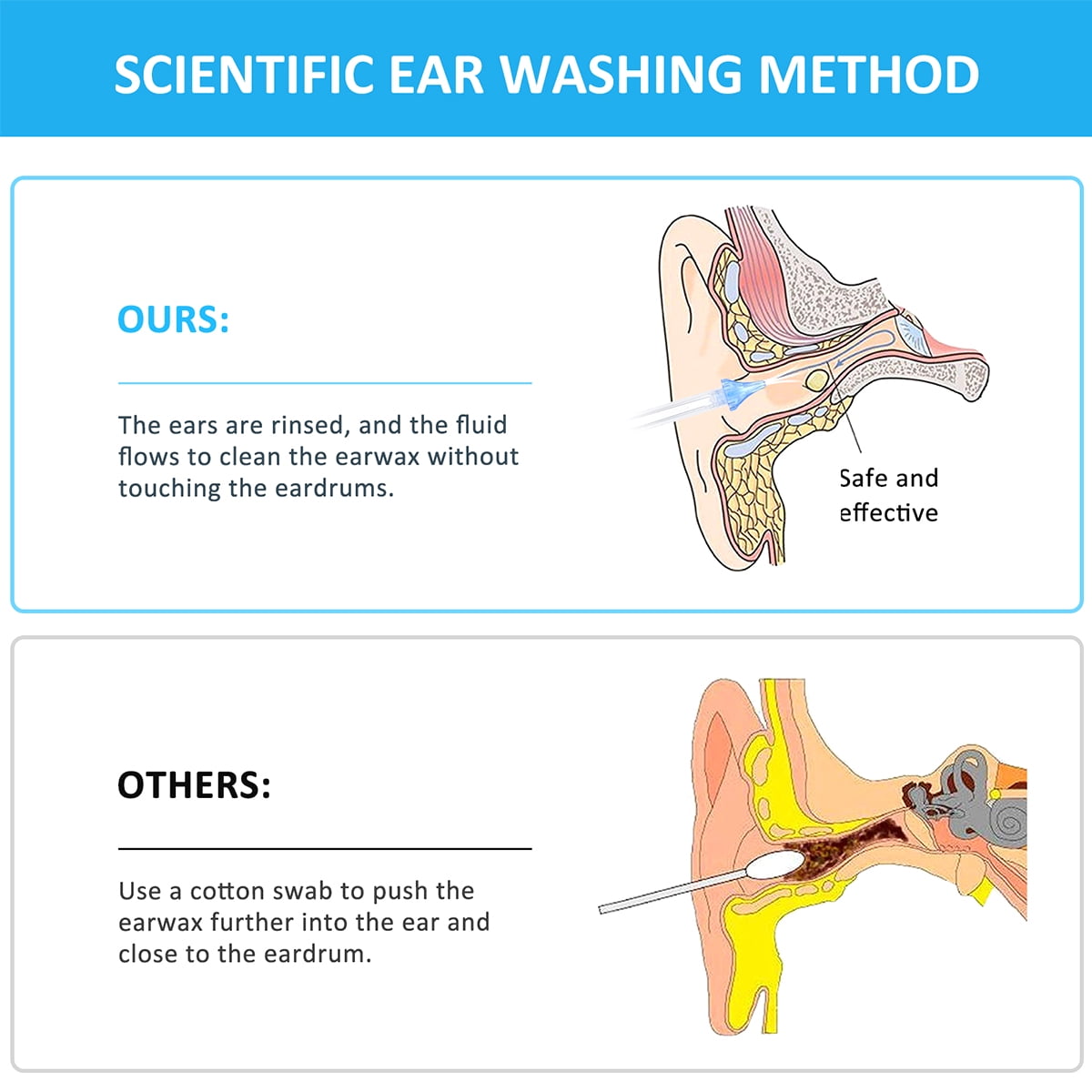 SCIENTIFIC EAR WASHING METHOD

OURS:

The ears are rinsed, and the fluid flows to clean the earwax without touching the eardrums.

Safe and effective

OTHERS:

Use a cotton swab to push the earwax further into the ear and close to the eardrum.